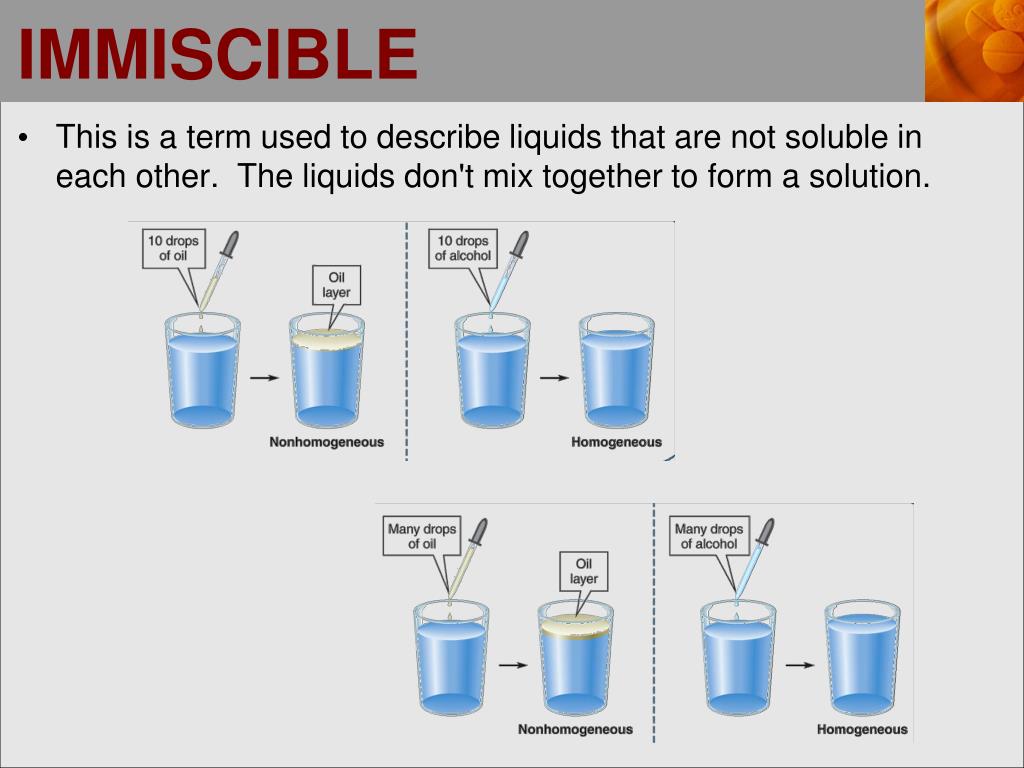 IMMISCIBLE

• This is a term used to describe liquids that are not soluble in each other. The liquids don't mix together to form a solution.

10 drops of oil

Oil layer

Nonhomogeneous

10 drops of alcohol

Homogeneous

Many drops of oil

Oil layer

Nonhomogeneous

Many drops of alcohol

Homogeneous